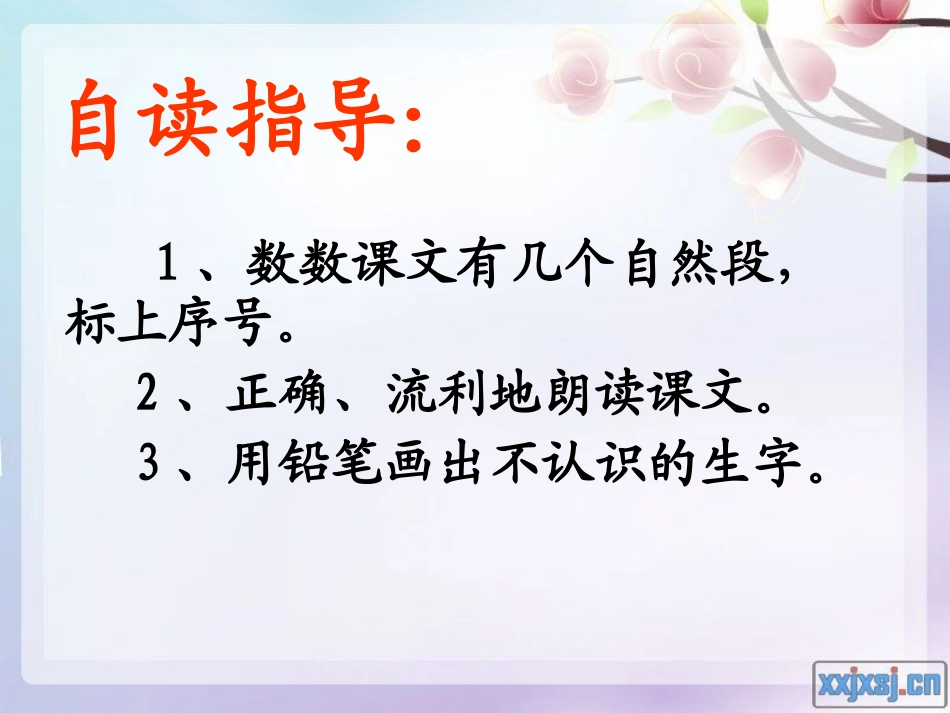 自读指导:

1、数数课文有几个自然段，标上序号。

2、正确、流利地朗读课文。

3、用铅笔画出不认识的生字。

xxjxsj.cn